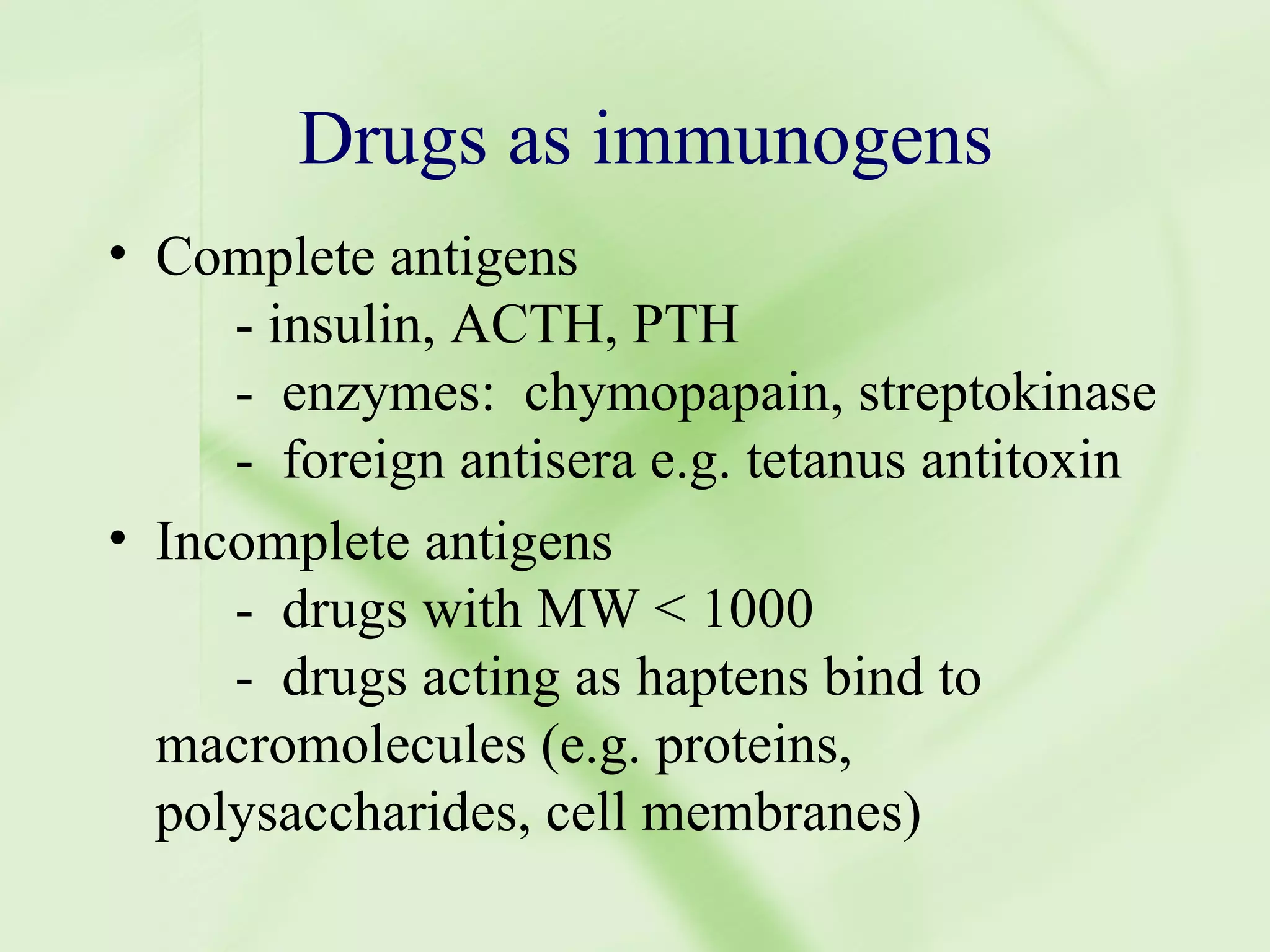 Drugs as immunogens

• Complete antigens
- insulin, ACTH, PTH
- enzymes: chymopapain, streptokinase
- foreign antisera e.g. tetanus antitoxin

• Incomplete antigens
- drugs with MW < 1000
- drugs acting as haptens bind to macromolecules (e.g. proteins, polysaccharides, cell membranes)